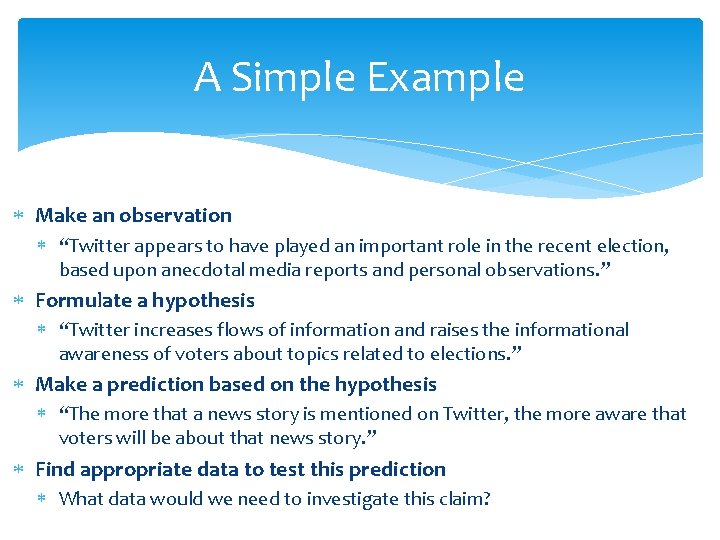 A Simple Example

* Make an observation
  * “Twitter appears to have played an important role in the recent election, based upon anecdotal media reports and personal observations.”
* Formulate a hypothesis
  * “Twitter increases flows of information and raises the informational awareness of voters about topics related to elections.”
* Make a prediction based on the hypothesis
  * “The more that a news story is mentioned on Twitter, the more aware that voters will be about that news story.”
* Find appropriate data to test this prediction
  * What data would we need to investigate this claim?